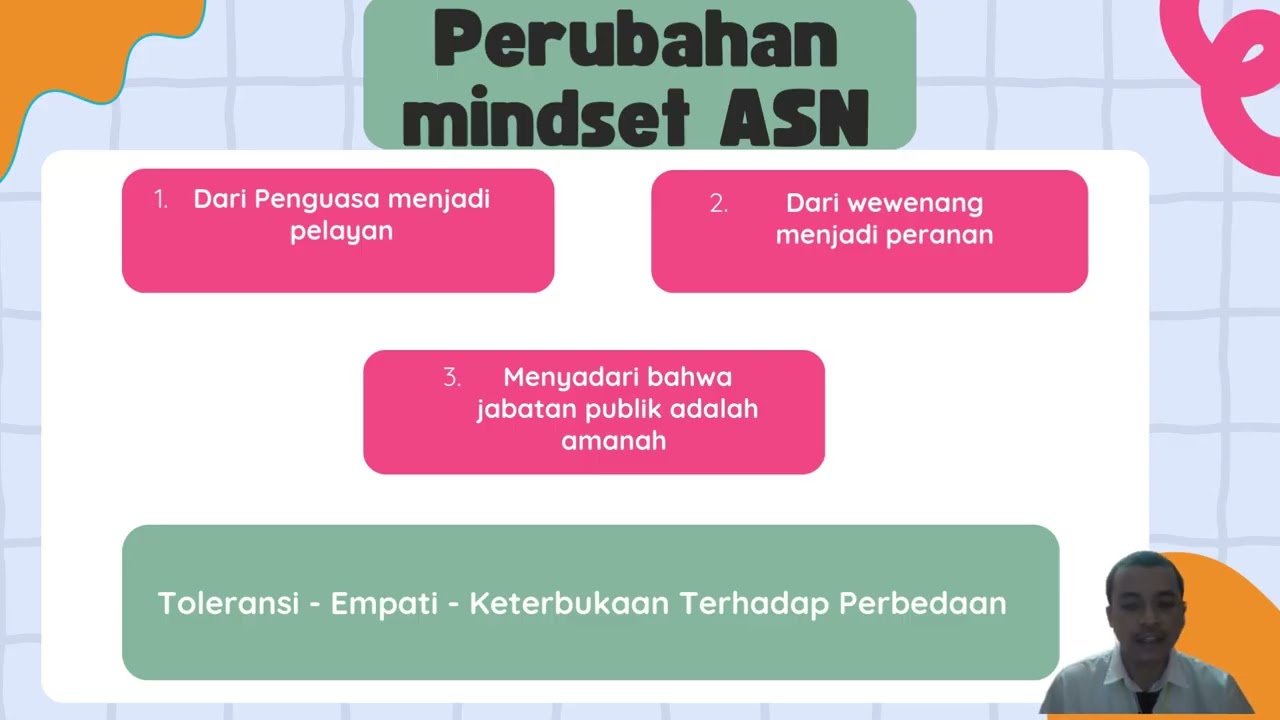 Perubahan mindset ASN

1. Dari Penguasa menjadi pelayan

2. Dari wewenang menjadi peranan

3. Menyadari bahwa jabatan publik adalah amanah

Toleransi - Empati - Keterbukaan Terhadap Perbedaan